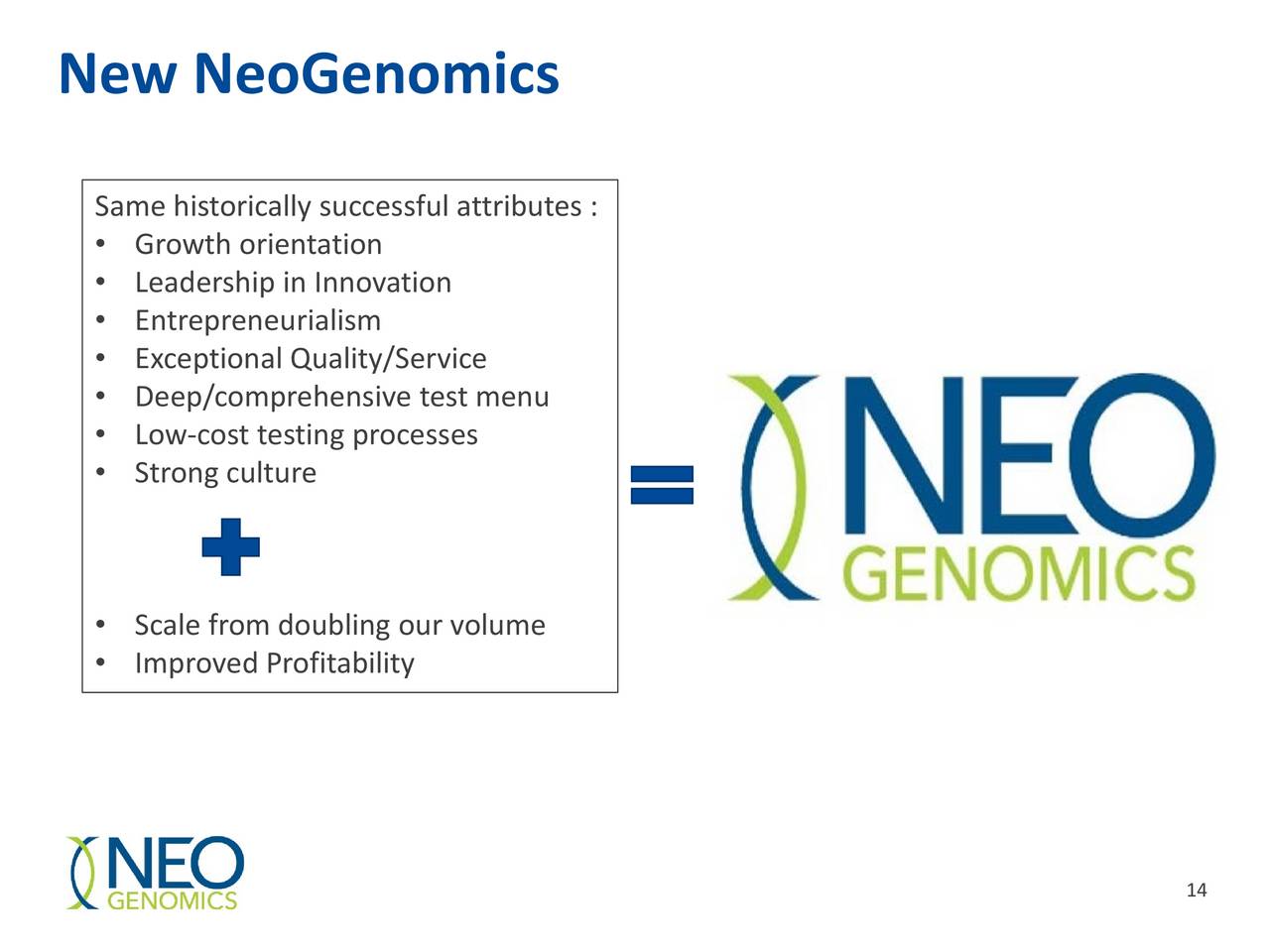 New NeoGenomics

Same historically successful attributes :
• Growth orientation
• Leadership in Innovation
• Entrepreneurialism
• Exceptional Quality/Service
• Deep/comprehensive test menu
• Low-cost testing processes
• Strong culture

+

• Scale from doubling our volume
• Improved Profitability

=

NEO GENOMICS

NEO GENOMICS

14